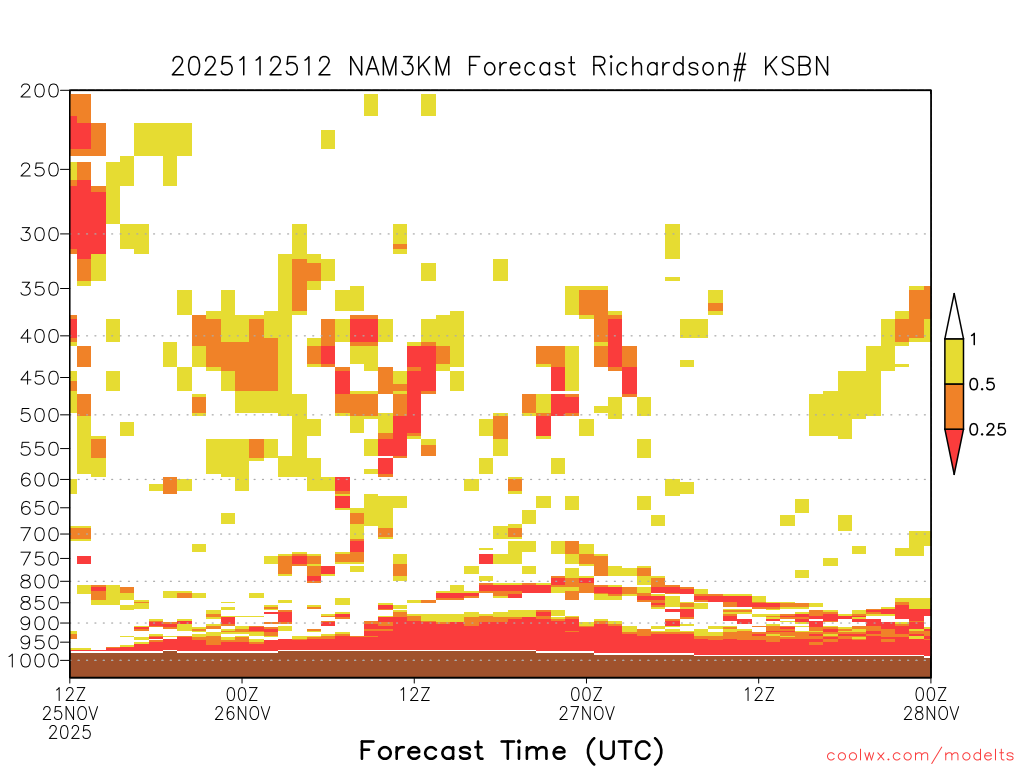 2025112512 NAM3KM Forecast Richardson# KSBN

200
250
300
350
400
450
500
550
600
650
700
750
800
850
900
950
1000

1
0.5
0.25

12Z
25NOV
2025

00Z
26NOV

12Z

00Z
27NOV

12Z

00Z
28NOV

Forecast Time (UTC)

coolwx.com/modelts